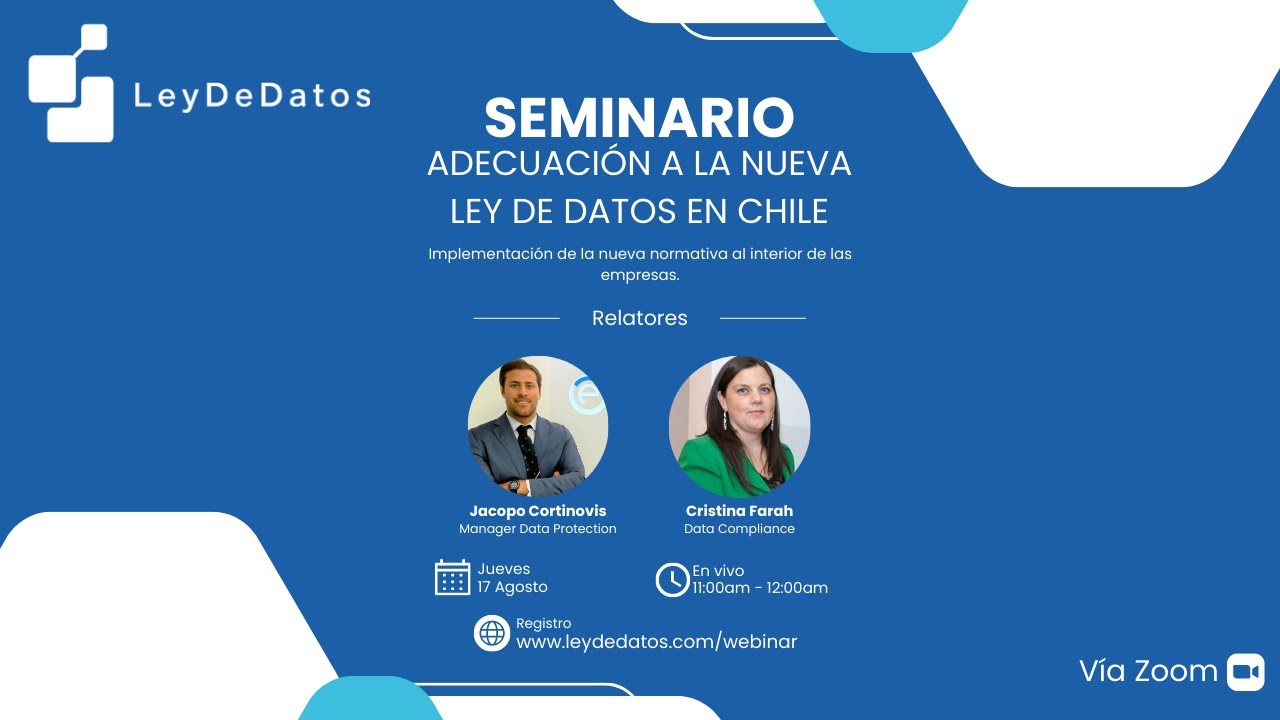 LeyDeDatos

SEMINARIO
ADECUACIÓN A LA NUEVA
LEY DE DATOS EN CHILE

Implementación de la nueva normativa al interior de las empresas.

Relatores

Jacopo Cortinovis
Manager Data Protection

Cristina Farah
Data Compliance

Jueves
17 Agosto

En vivo
11:00am - 12:00am

Registro
www.leydedatos.com/webinar

Vía Zoom